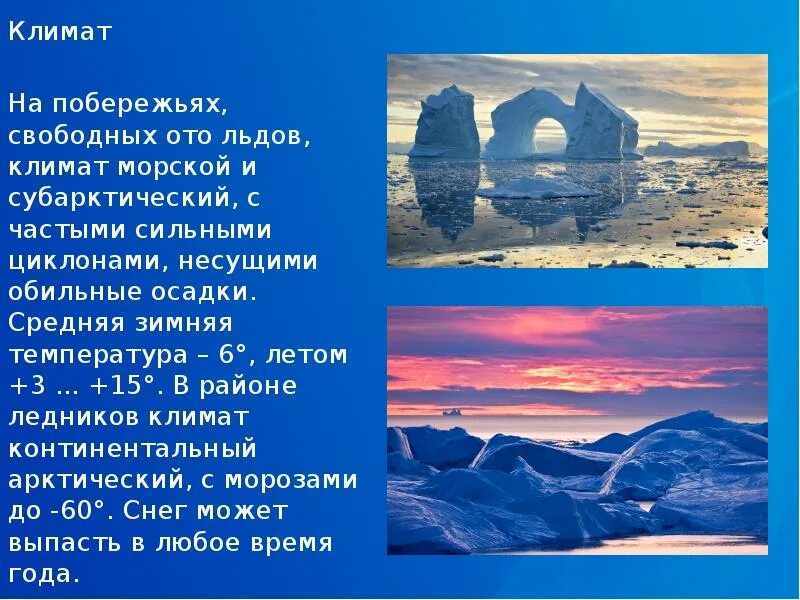 Климат

На побережьях, свободных ото льдов, климат морской и субарктический, с частыми сильными циклонами, несущими обильные осадки. Средняя зимняя температура – 6°, летом +3 ... +15°. В районе ледников климат континентальный арктический, с морозами до -60°. Снег может выпасть в любое время года.